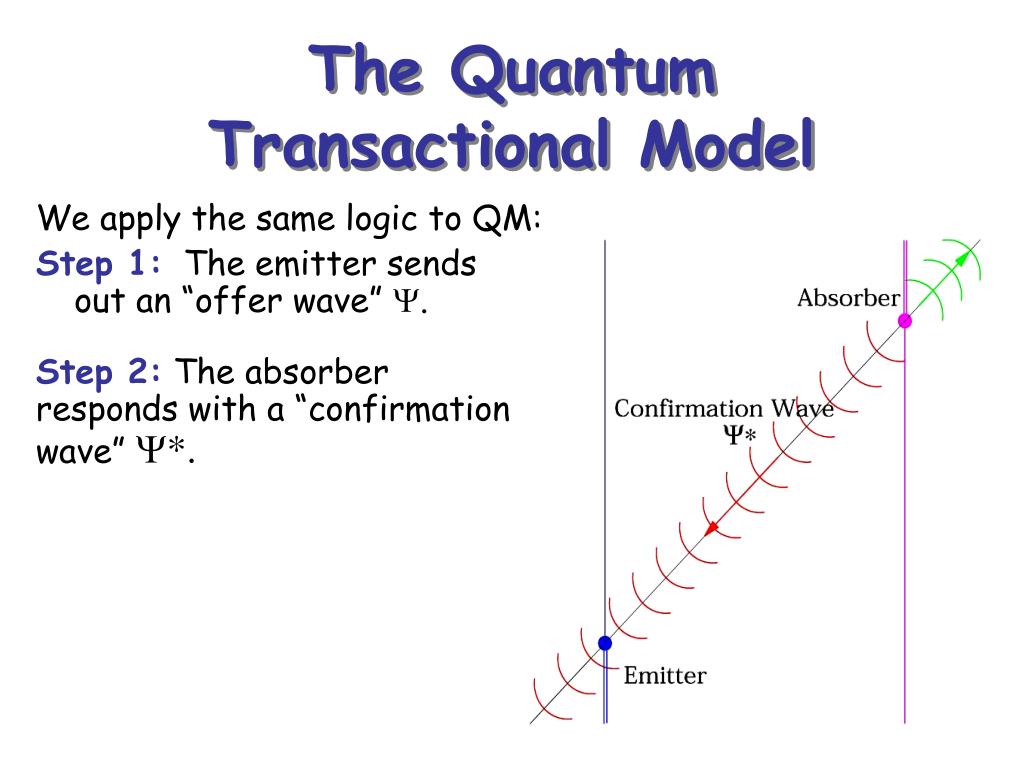 The Quantum Transactional Model

We apply the same logic to QM:
Step 1: The emitter sends out an “offer wave” $\Psi$.

Step 2: The absorber responds with a “confirmation wave” $\Psi*$.

Absorber

Confirmation Wave
$\Psi*$

Emitter